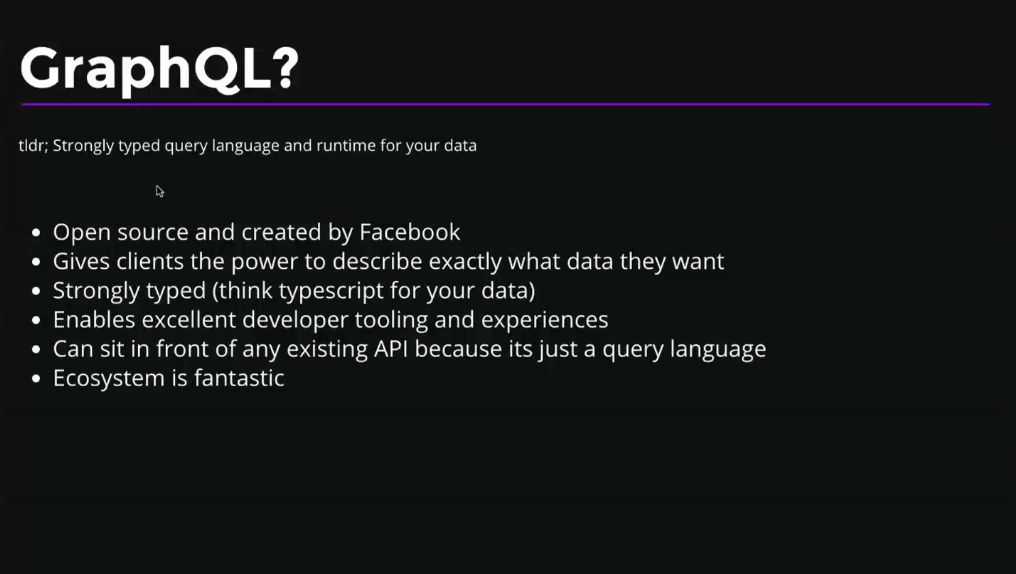 GraphQL?

tldr; Strongly typed query language and runtime for your data

- Open source and created by Facebook
- Gives clients the power to describe exactly what data they want
- Strongly typed (think typescript for your data)
- Enables excellent developer tooling and experiences
- Can sit in front of any existing API because its just a query language
- Ecosystem is fantastic